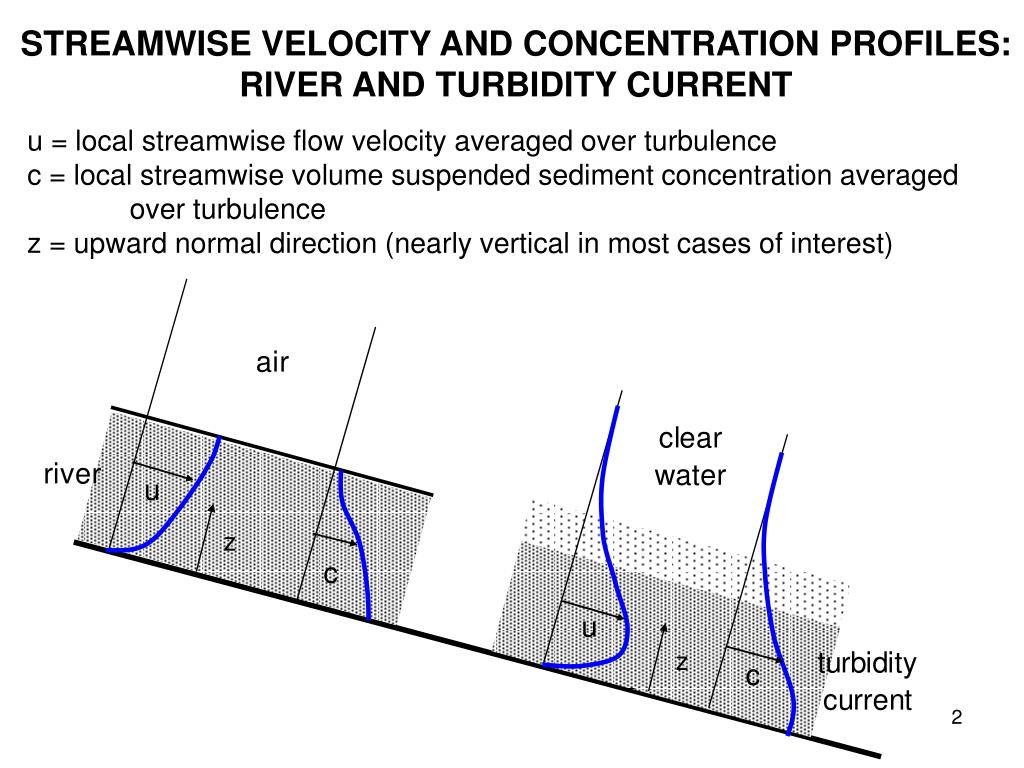 STREAMWISE VELOCITY AND CONCENTRATION PROFILES: RIVER AND TURBIDITY CURRENT

u = local streamwise flow velocity averaged over turbulence
c = local streamwise volume suspended sediment concentration averaged over turbulence
z = upward normal direction (nearly vertical in most cases of interest)

air

river

u

z

c

clear water

u

z

c

turbidity current

2